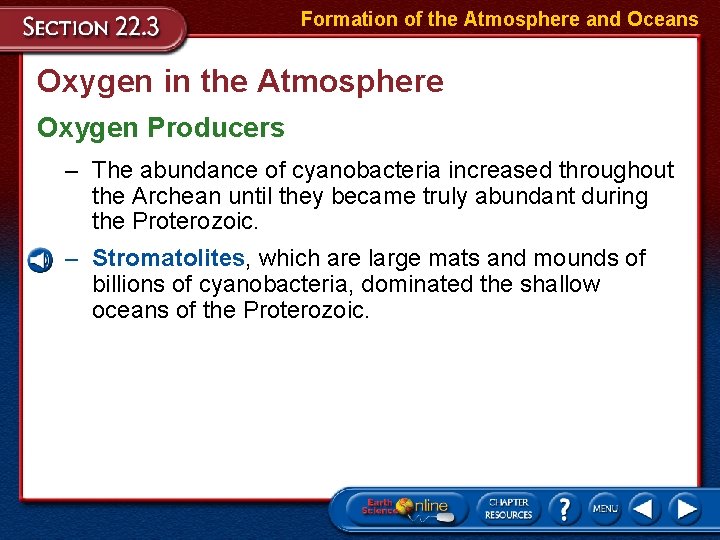 SECTION 22.3

Formation of the Atmosphere and Oceans

Oxygen in the Atmosphere

Oxygen Producers

– The abundance of cyanobacteria increased throughout the Archean until they became truly abundant during the Proterozoic.

– Stromatolites, which are large mats and mounds of billions of cyanobacteria, dominated the shallow oceans of the Proterozoic.

Earth Science Online

CHAPTER RESOURCES

?

MENU